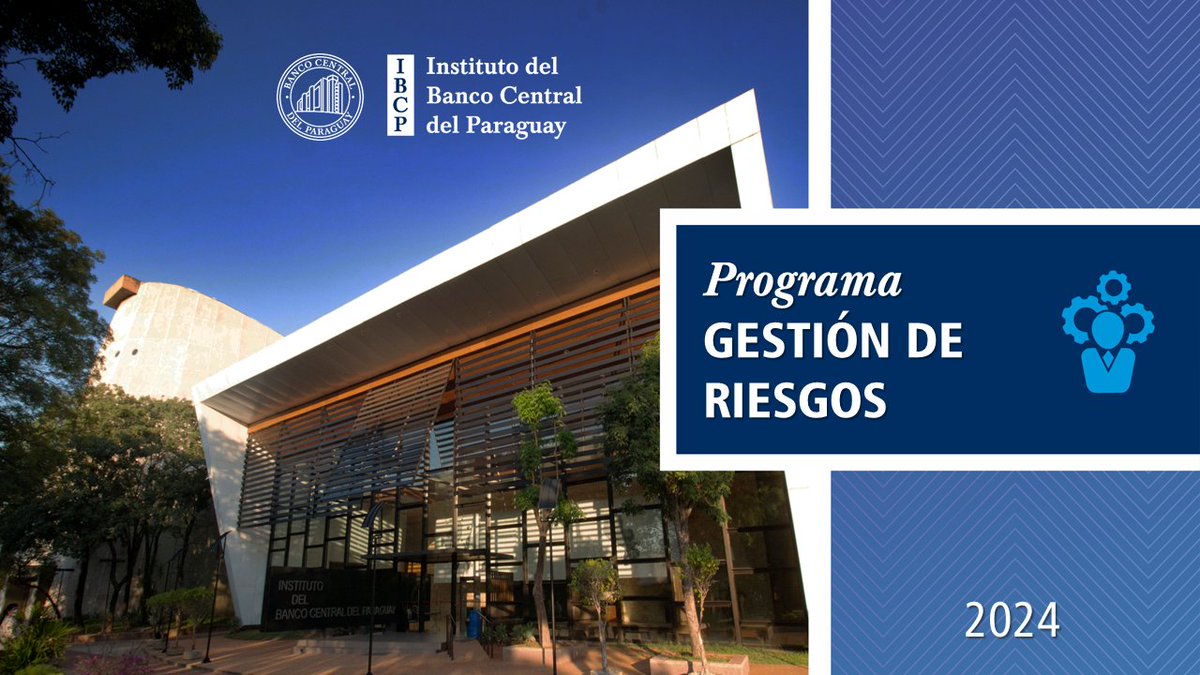 BANCO CENTRAL DEL PARAGUAY

IBCP Instituto del Banco Central del Paraguay

Programa
GESTIÓN DE RIESGOS

INSTITUTO DEL BANCO CENTRAL DEL PARAGUAY

2024